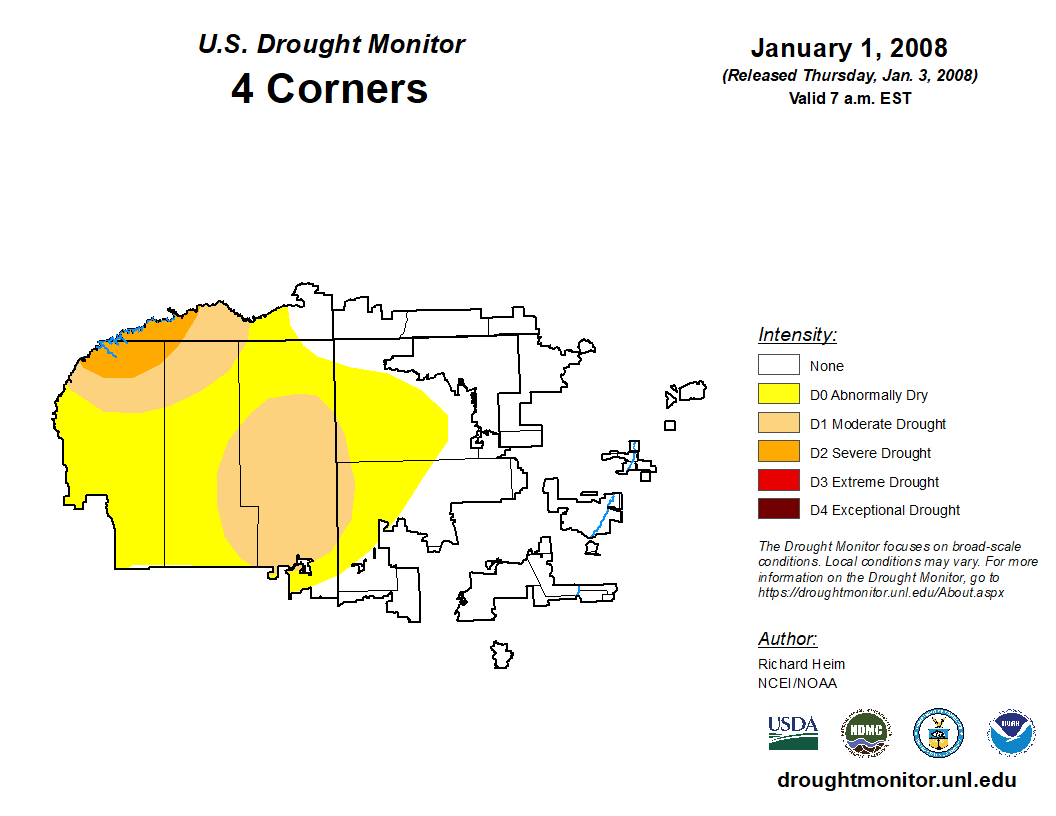 U.S. Drought Monitor
4 Corners

January 1, 2008
(Released Thursday, Jan. 3, 2008)
Valid 7 a.m. EST

Intensity:
None
D0 Abnormally Dry
D1 Moderate Drought
D2 Severe Drought
D3 Extreme Drought
D4 Exceptional Drought

The Drought Monitor focuses on broad-scale conditions. Local conditions may vary. For more information on the Drought Monitor, go to https://droughtmonitor.unl.edu/About.aspx

Author:
Richard Heim
NCEI/NOAA

USDA
NDMC
NOAA

droughtmonitor.unl.edu